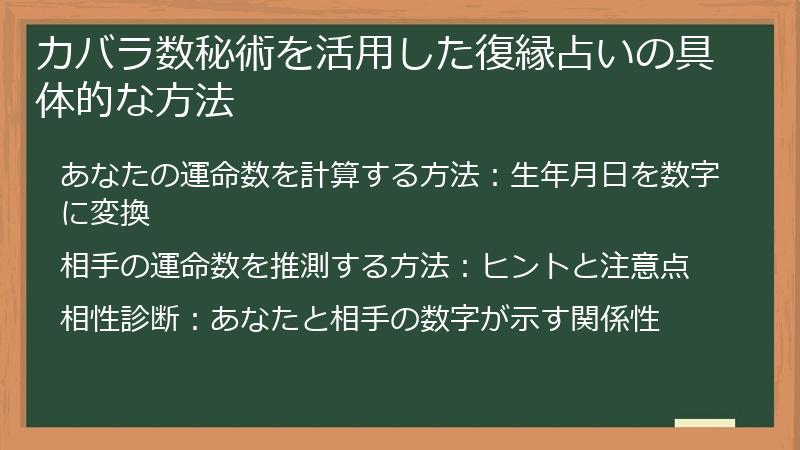 カバラ数秘術を活用した復縁占いの具体的な方法

あなたの運命数を計算する方法：生年月日を数字に変換

相手の運命数を推測する方法：ヒントと注意点

相性診断：あなたと相手の数字が示す関係性